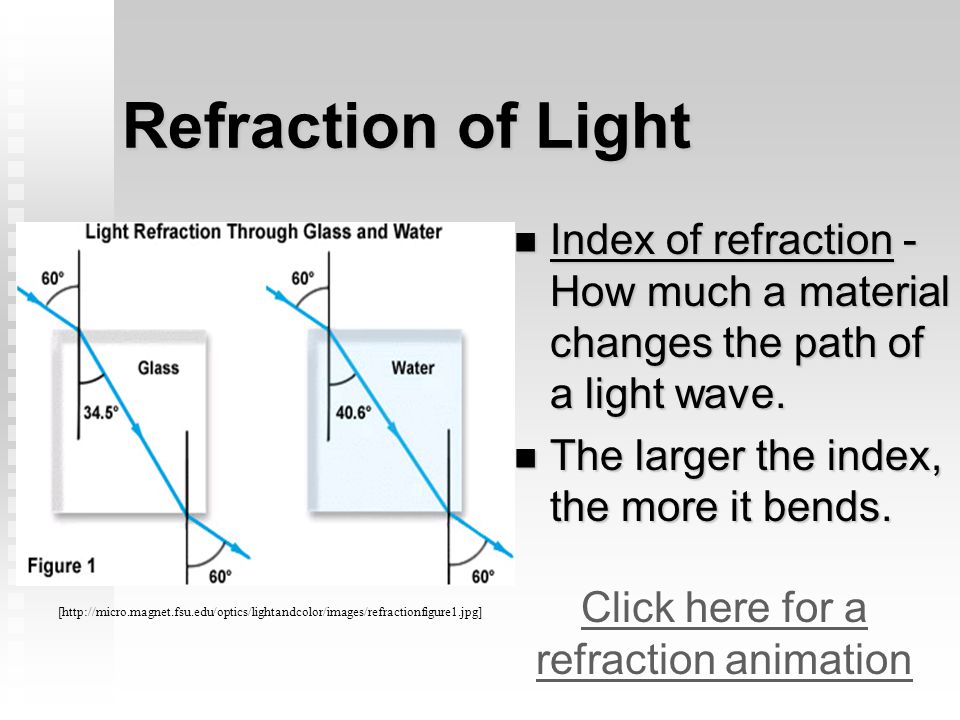 Refraction of Light

Light Refraction Through Glass and Water

60°

Glass

34.5°

60°

60°

Water

40.6°

60°

Figure 1

[http://micro.magnet.fsu.edu/optics/lightandcolor/images/refractionfigure1.jpg]

■ Index of refraction - How much a material changes the path of a light wave.

■ The larger the index, the more it bends.

Click here for a refraction animation